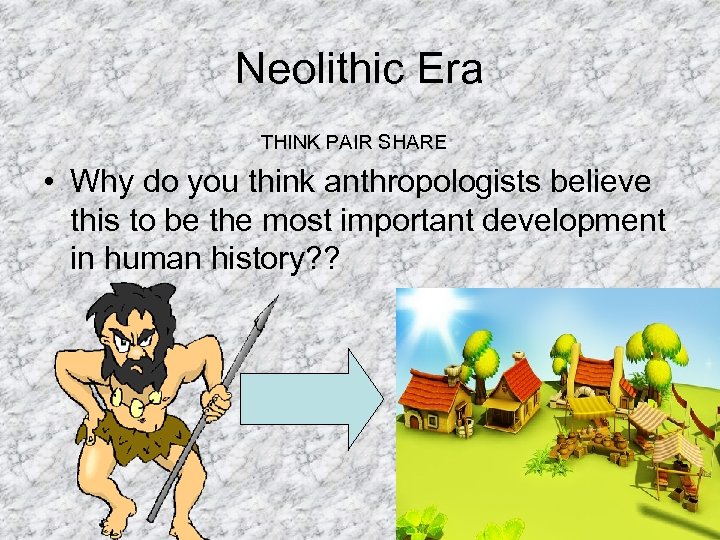 Neolithic Era

THINK PAIR SHARE

• Why do you think anthropologists believe this to be the most important development in human history??